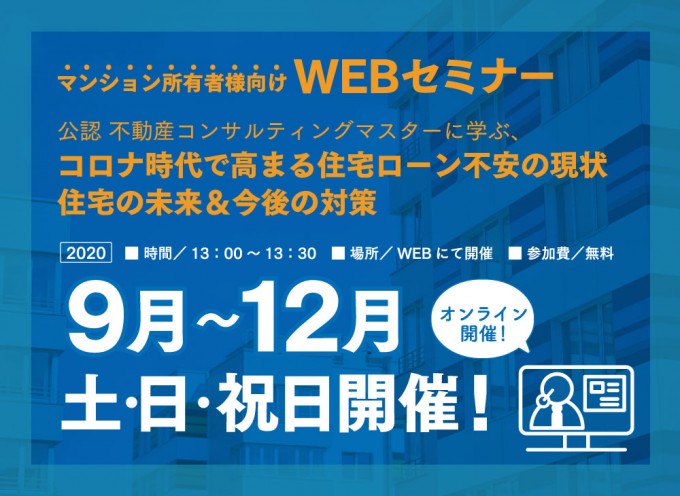 マンション所有者様向け WEBセミナー

公認 不動産コンサルティングマスターに学ぶ、
コロナ時代で高まる住宅ローン不安の現状
住宅の未来＆今後の対策

2020 ■時間／13：00～13：30 ■場所／WEBにて開催 ■参加費／無料

9月～12月
土･日･祝日開催！

オンライン開催！